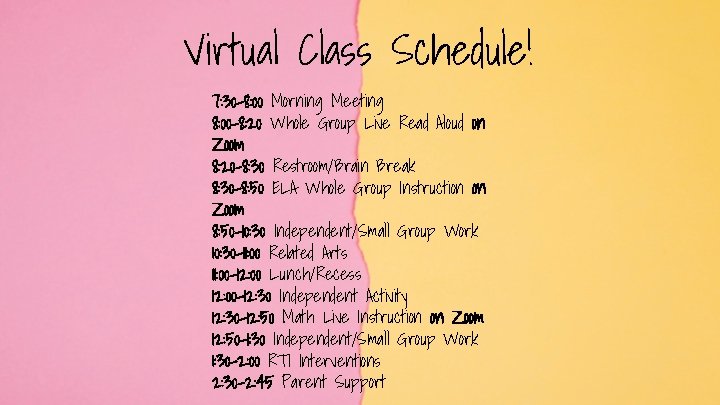 Virtual Class Schedule!

7:30-8:00 Morning Meeting
8:00-8:20 Whole Group Live Read Aloud on Zoom
8:20-8:30 Restroom/Brain Break
8:30-8:50 ELA Whole Group Instruction on Zoom
8:50-10:30 Independent/Small Group Work
10:30-11:00 Related Arts
11:00-12:00 Lunch/Recess
12:00-12:30 Independent Activity
12:30-12:50 Math Live Instruction on Zoom
12:50-1:30 Independent/Small Group Work
1:30-2:00 RTI Interventions
2:30-2:45 Parent Support